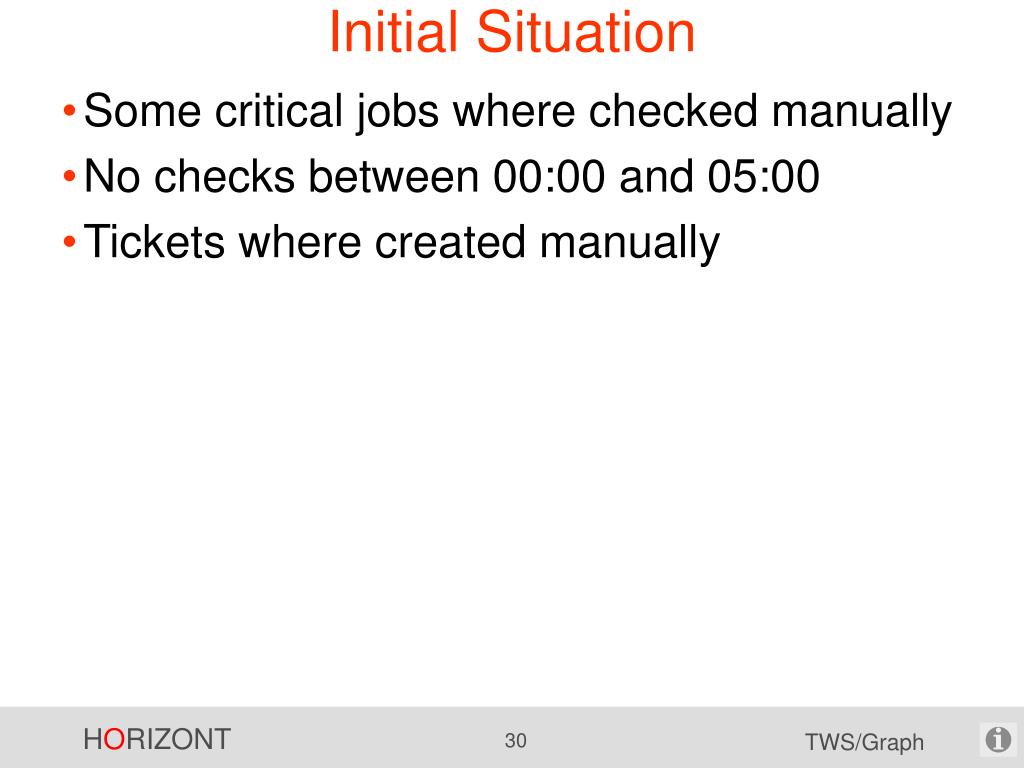 Initial Situation

• Some critical jobs where checked manually
• No checks between 00:00 and 05:00
• Tickets where created manually

HORIZONT

30

TWS/Graph